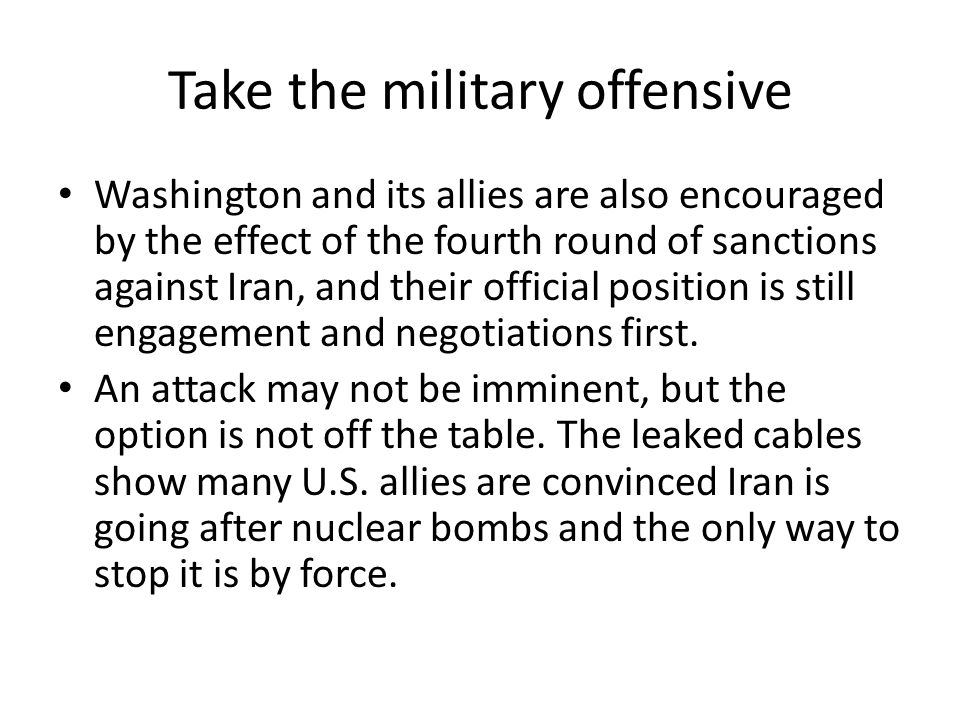 Take the military offensive

• Washington and its allies are also encouraged by the effect of the fourth round of sanctions against Iran, and their official position is still engagement and negotiations first.
• An attack may not be imminent, but the option is not off the table. The leaked cables show many U.S. allies are convinced Iran is going after nuclear bombs and the only way to stop it is by force.